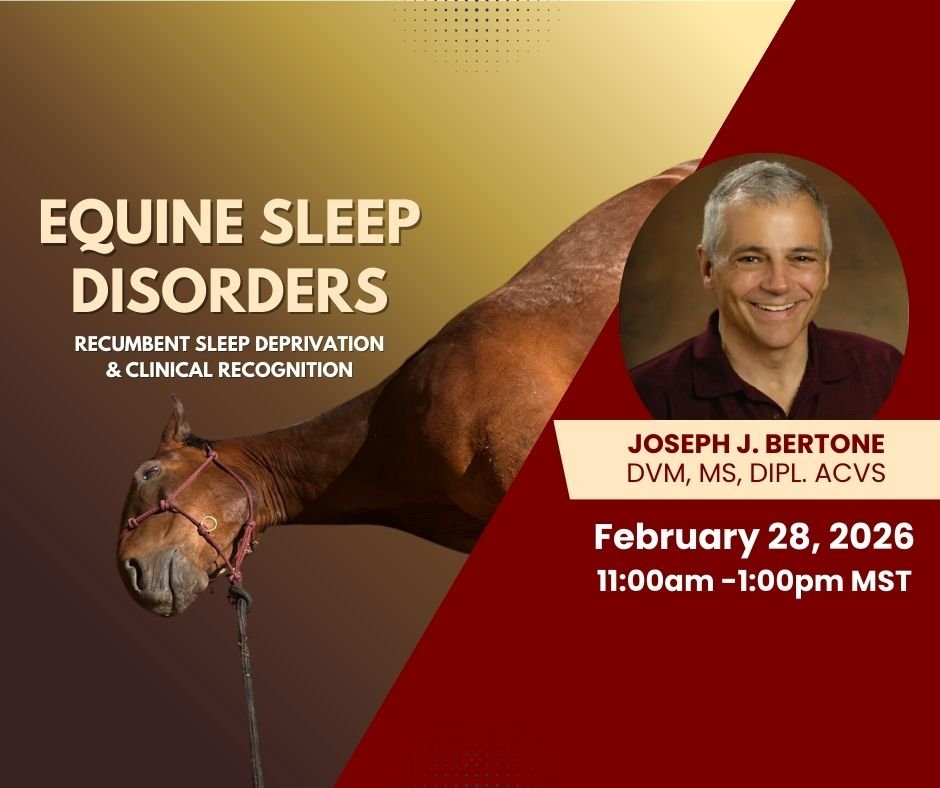 EQUINE SLEEP DISORDERS

RECUMBENT SLEEP DEPRIVATION & CLINICAL RECOGNITION

JOSEPH J. BERTONE
DVM, MS, DIPL. ACVS

February 28, 2026
11:00am -1:00pm MST